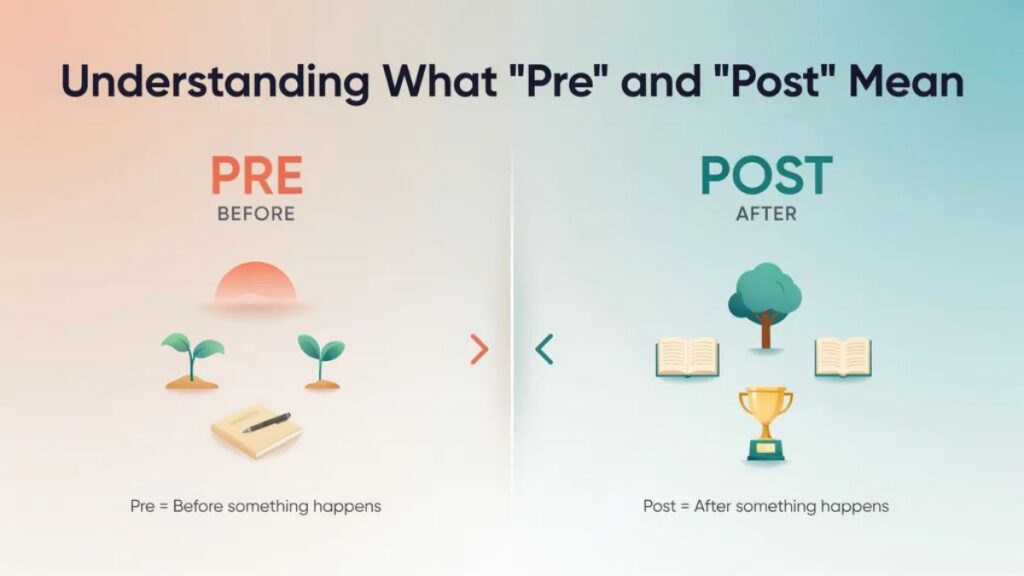 Understanding What "Pre" and "Post" Mean

PRE
BEFORE

Pre = Before something happens

POST
AFTER

Post = After something happens